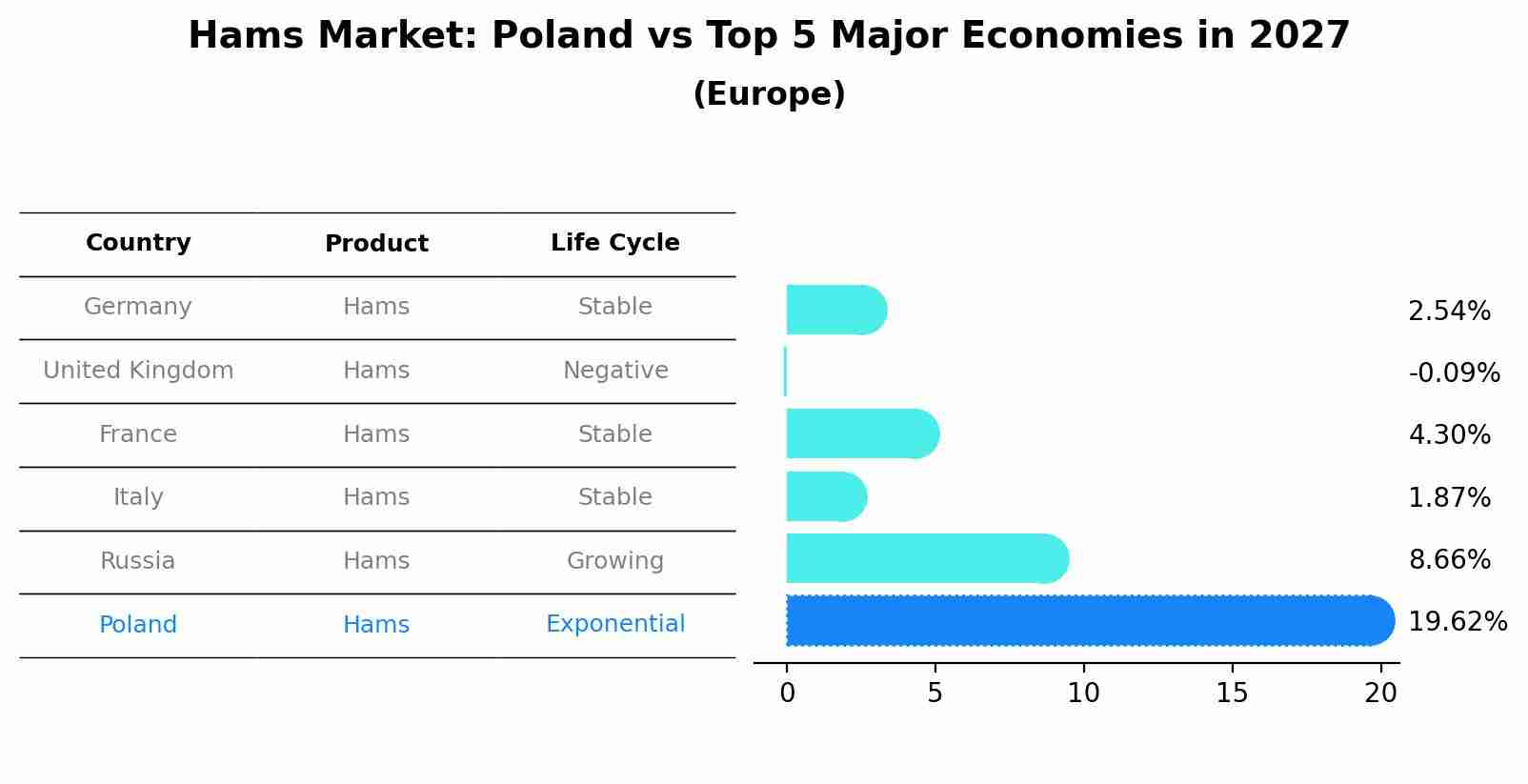 Hams Market: Poland vs Top 5 Major Economies in 2027
(Europe)

| Country | Product | Life Cycle |
|---|---|---|
| Germany | Hams | Stable |
| United Kingdom | Hams | Negative |
| France | Hams | Stable |
| Italy | Hams | Stable |
| Russia | Hams | Growing |
| Poland | Hams | Exponential |

2.54%
-0.09%
4.30%
1.87%
8.66%
19.62%

0 5 10 15 20